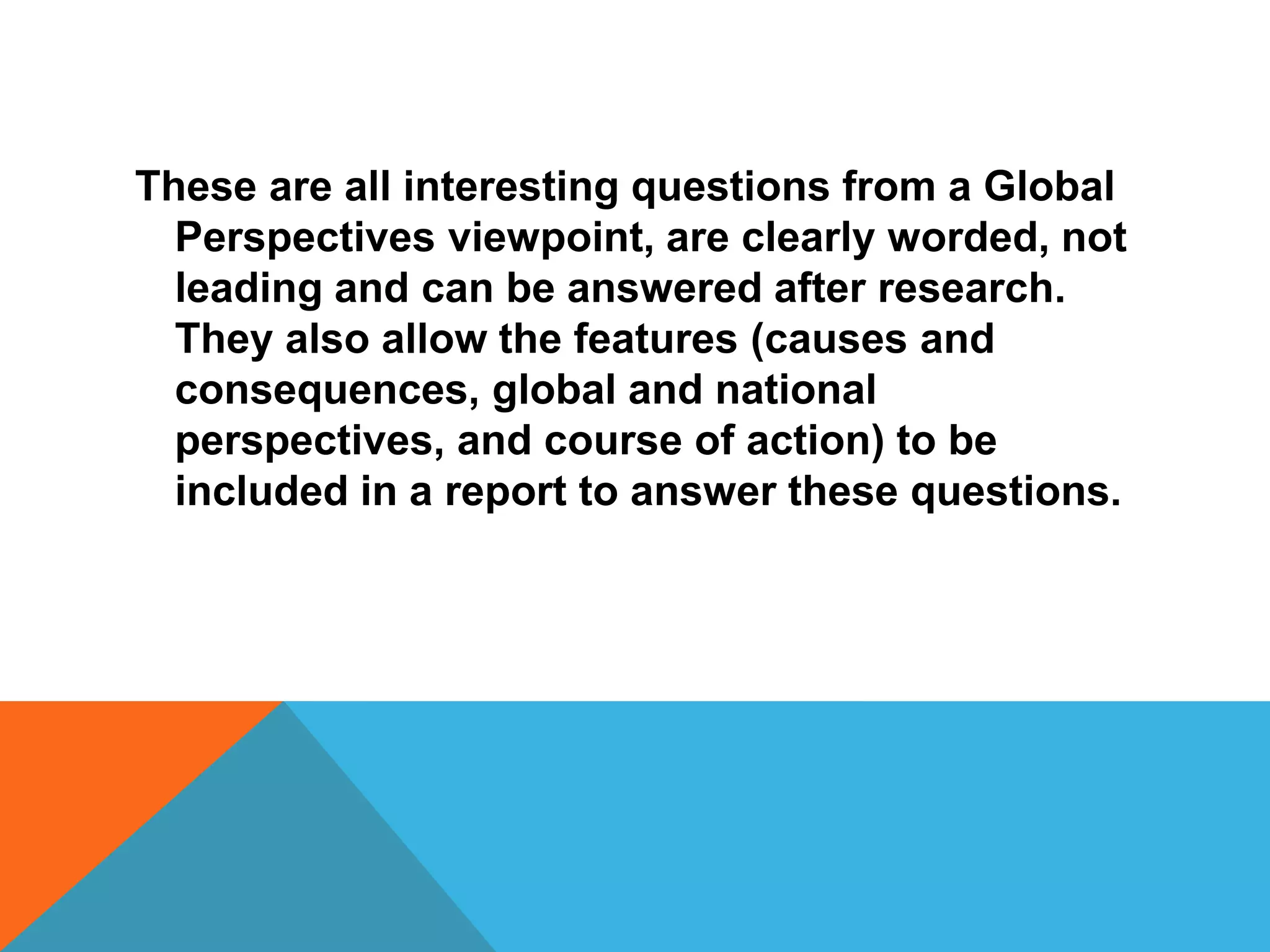 These are all interesting questions from a Global Perspectives viewpoint, are clearly worded, not leading and can be answered after research. They also allow the features (causes and consequences, global and national perspectives, and course of action) to be included in a report to answer these questions.